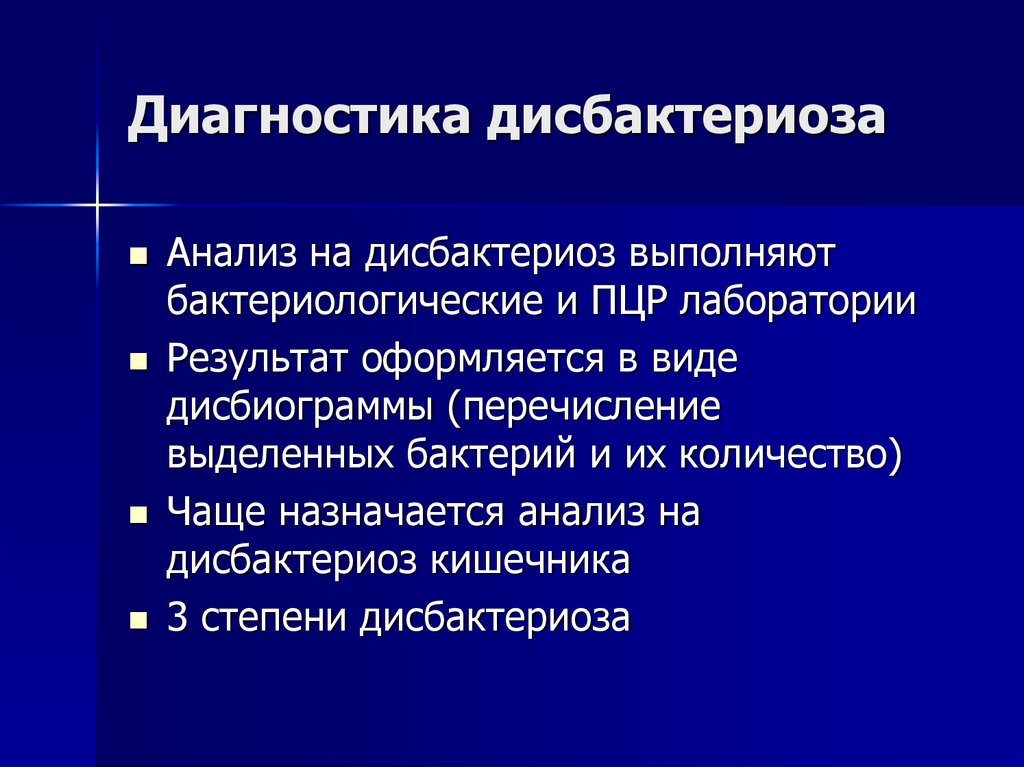 Диагностика дисбактериоза

- Анализ на дисбактериоз выполняют бактериологические и ПЦР лаборатории
- Результат оформляется в виде дисбиограммы (перечисление выделенных бактерий и их количество)
- Чаще назначается анализ на дисбактериоз кишечника
- 3 степени дисбактериоза